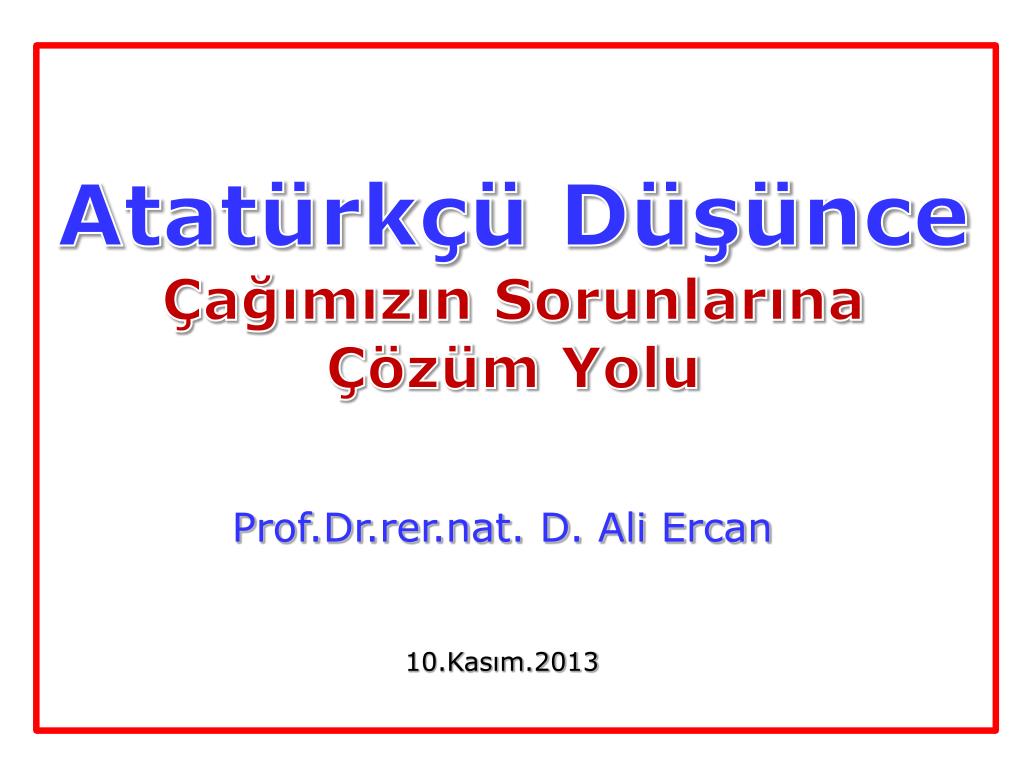 Atatürkçü Düşünce

Çağımızın Sorunlarına Çözüm Yolu

Prof.Dr.rer.nat. D. Ali Ercan

10.Kasım.2013